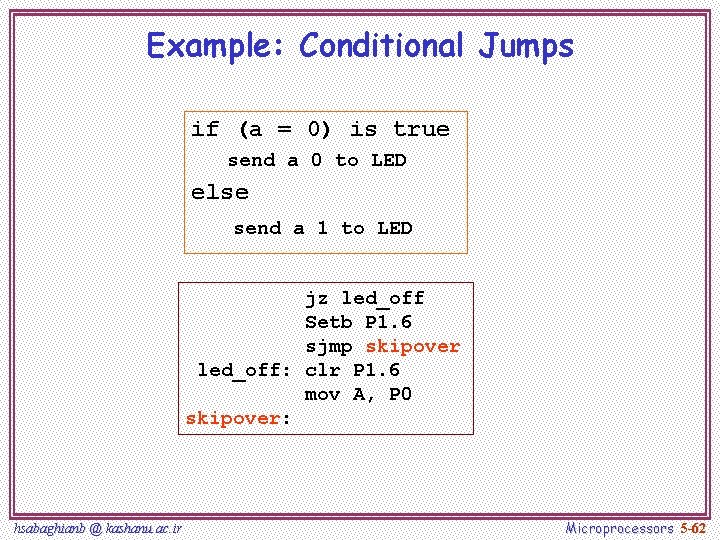 Example: Conditional Jumps

if (a = 0) is true
send a 0 to LED
else
send a 1 to LED

jz led_off
Setb P1.6
sjmp skipover
led_off: clr P1.6
mov A, P0
skipover:

hsabaghianb @ kashanu.ac.ir

Microprocessors 5-62